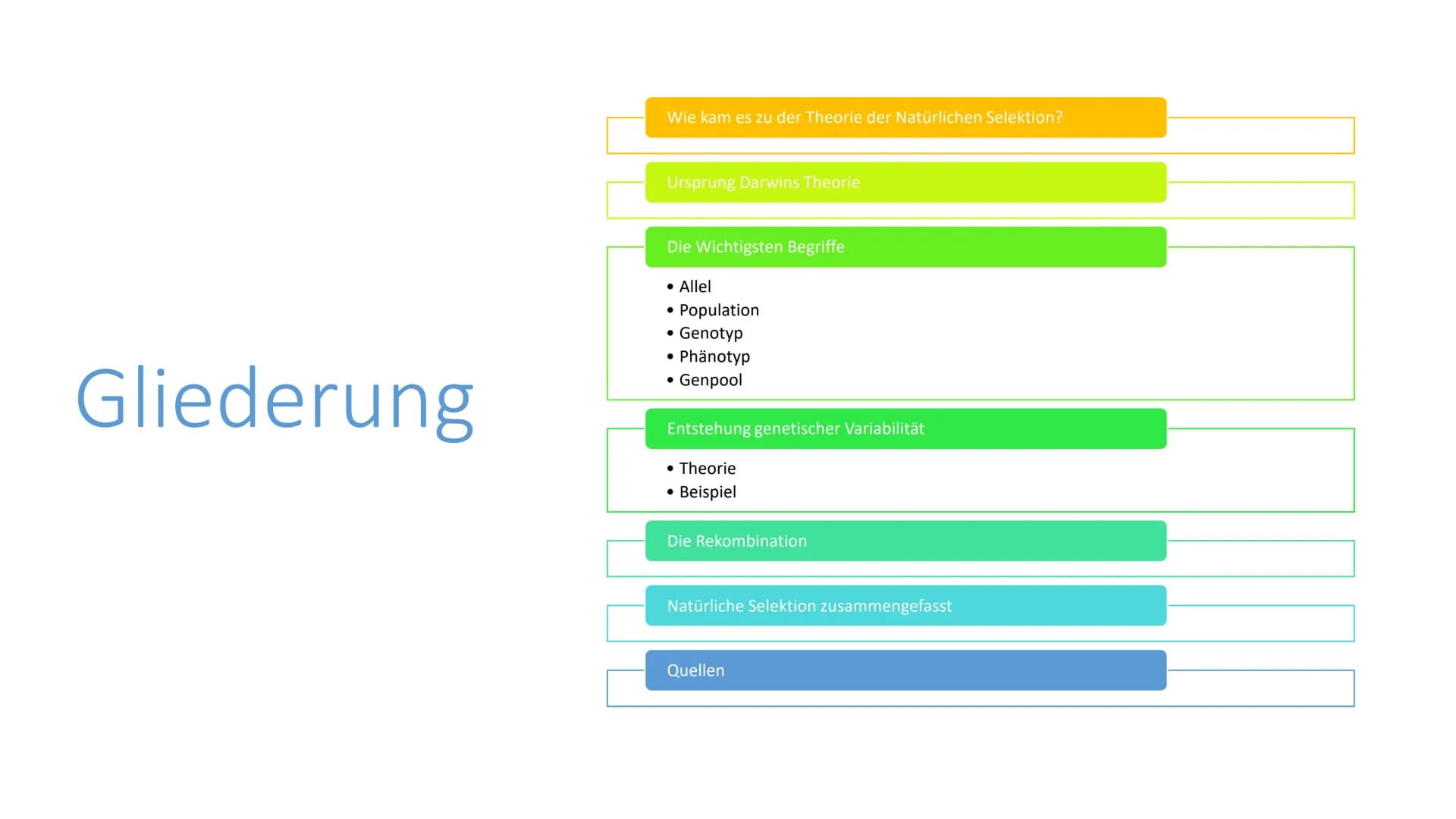 Gliederung

Wie kam es zu der Theorie der Natürlichen Selektion?

Ursprung Darwins Theorie

Die Wichtigsten Begriffe

• Allel
• Population
• Genotyp
• Phänotyp
• Genpool

Entstehung genetischer Variabilität

• Theorie
• Beispiel

Die Rekombination

Natürliche Selektion zusammengefasst

Quellen